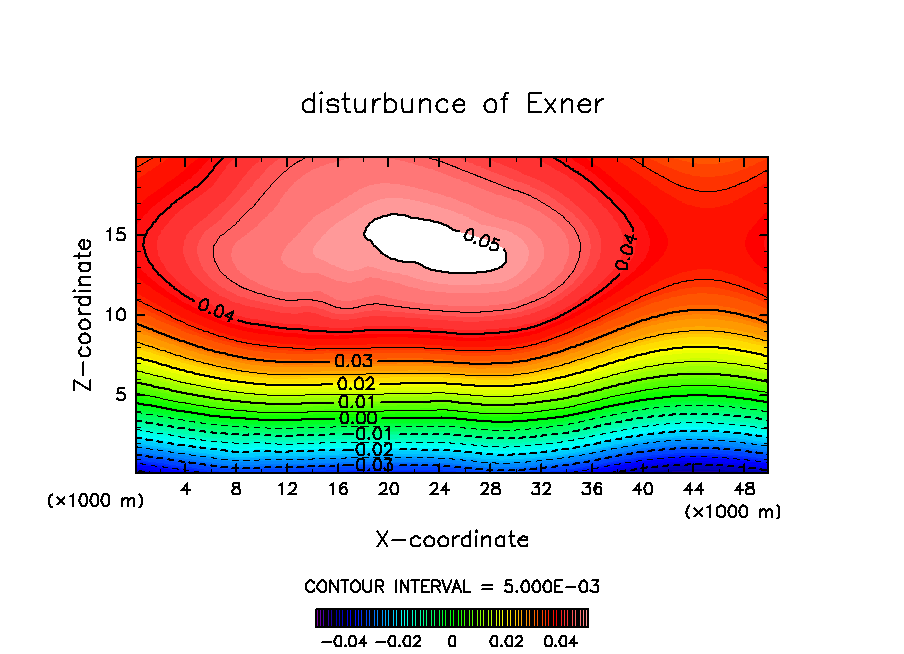 disturbunce of Exner

Z-coordinate

15
10
5

0.05
0.04
0.04
0.03
0.02
0.01
0.00
-0.01
-0.02
-0.03

(×1000 m)

4 8 12 16 20 24 28 32 36 40 44 48

(×1000 m)

X-coordinate

CONTOUR INTERVAL = 5.000E-03

-0.04 -0.02 0 0.02 0.04